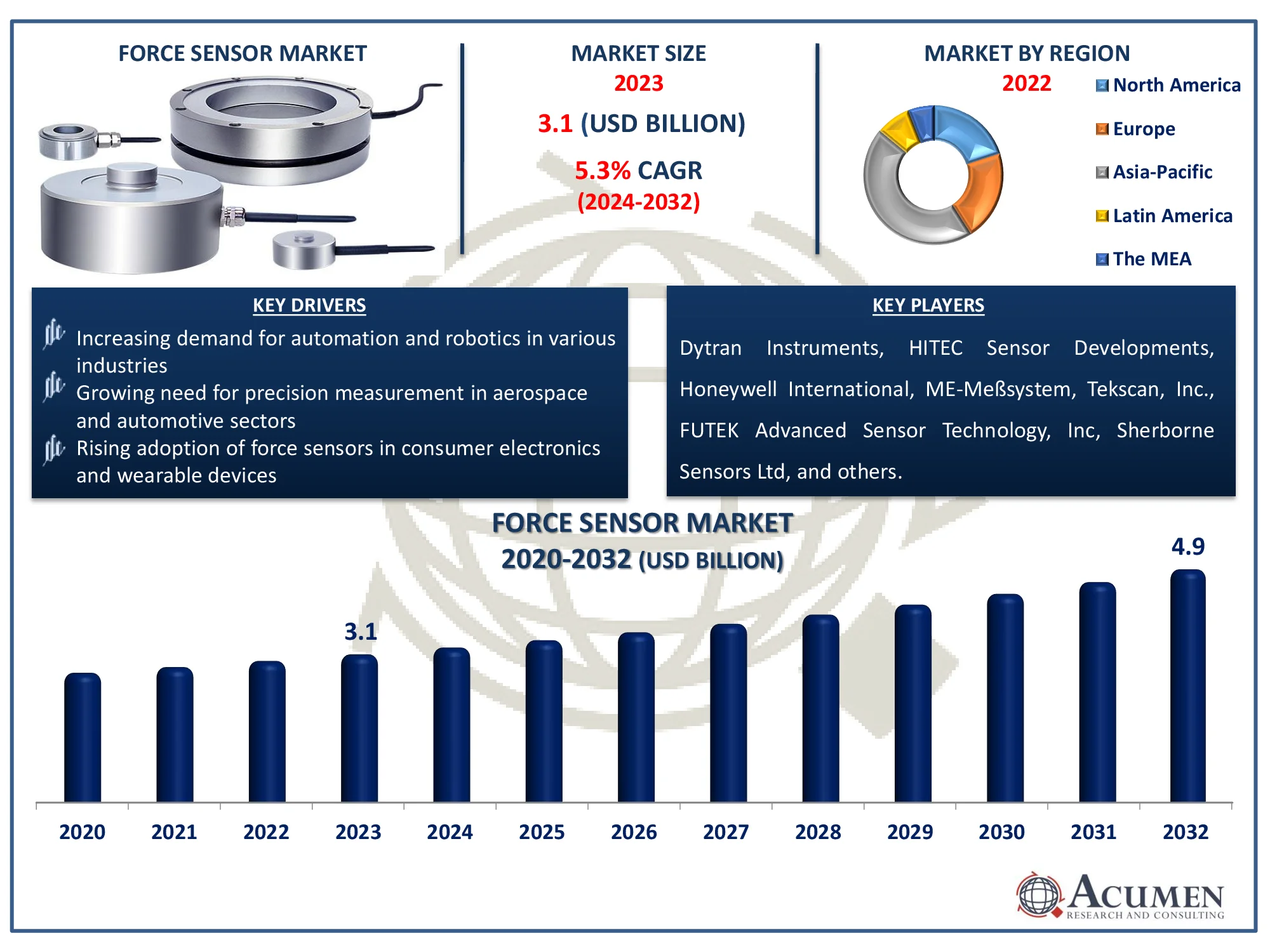 FORCE SENSOR MARKET

MARKET SIZE
2023
3.1 (USD BILLION)
5.3% CAGR
(2024-2032)

MARKET BY REGION
2022
North America
Europe
Asia-Pacific
Latin America
The MEA

KEY DRIVERS
Increasing demand for automation and robotics in various industries
Growing need for precision measurement in aerospace and automotive sectors
Rising adoption of force sensors in consumer electronics and wearable devices

KEY PLAYERS
Dytran Instruments, HITEC Sensor Developments, Honeywell International, ME-Meßsystem, Tekscan, Inc., FUTEK Advanced Sensor Technology, Inc, Sherborne Sensors Ltd, and others.

FORCE SENSOR MARKET
2020-2032 (USD BILLION)

3.1
4.9

2020 2021 2022 2023 2024 2025 2026 2027 2028 2029 2030 2031 2032

ACUMEN
RESEARCH AND CONSULTING